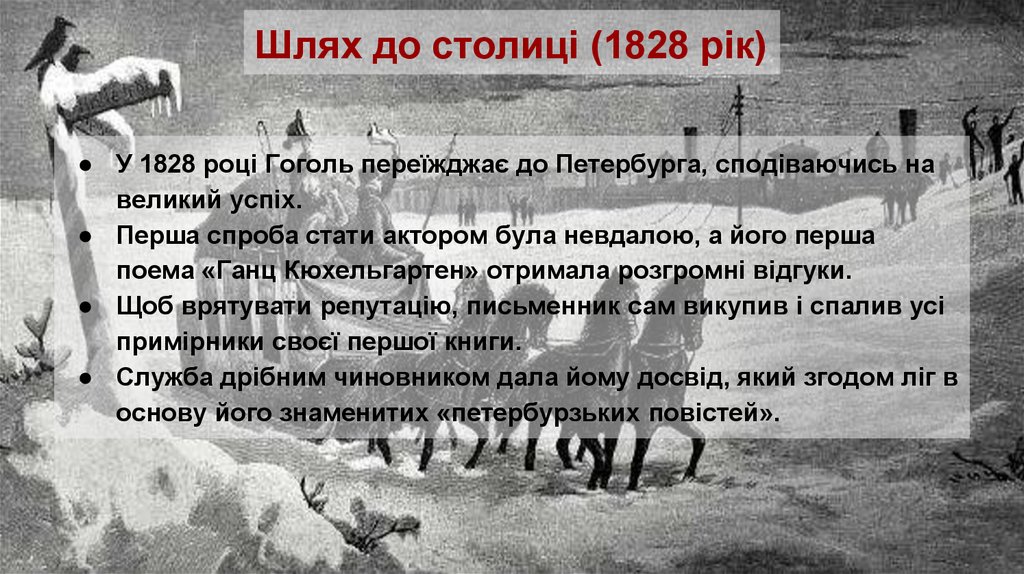 Шлях до столиці (1828 рік)

● У 1828 році Гоголь переїжджає до Петербурга, сподіваючись на великий успіх.
● Перша спроба стати актором була невдалою, а його перша поема «Ганц Кюхельгартен» отримала розгромні відгуки.
● Щоб врятувати репутацію, письменник сам викупив і спалив усі примірники своєї першої книги.
● Служба дрібним чиновником дала йому досвід, який згодом ліг в основу його знаменитих «петербурзьких повістей».